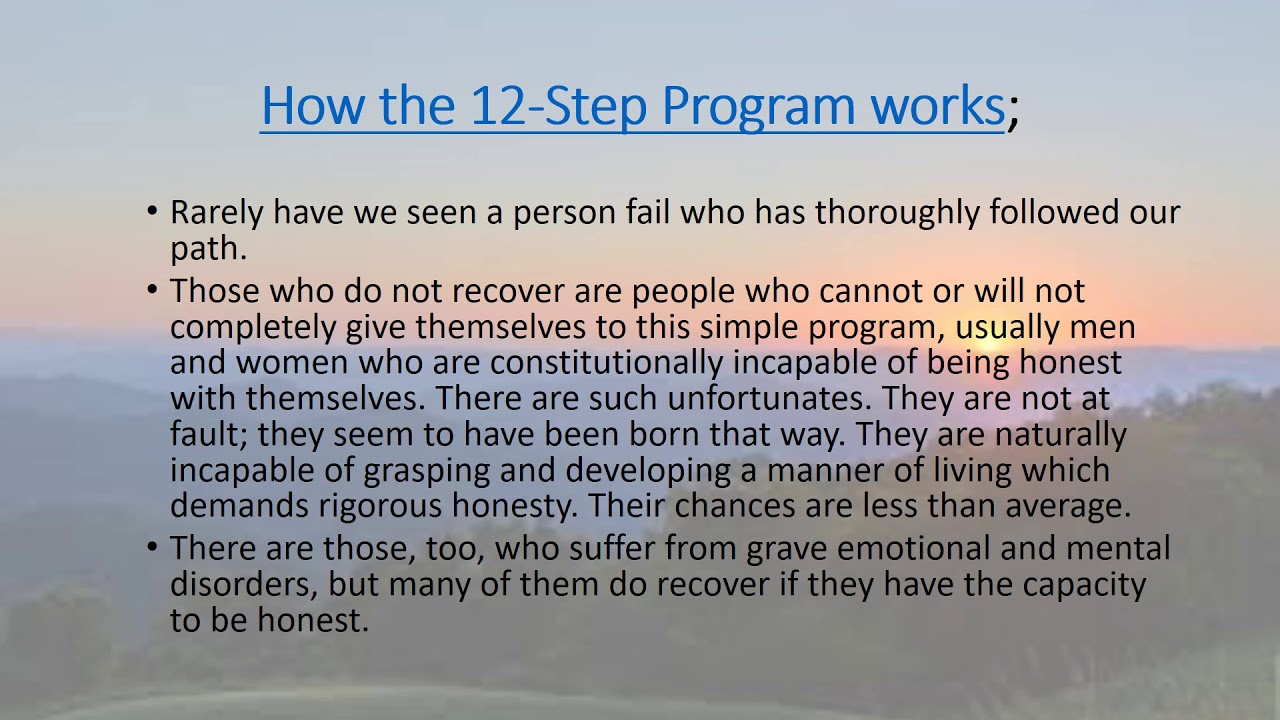 How the 12-Step Program works;

• Rarely have we seen a person fail who has thoroughly followed our path.

• Those who do not recover are people who cannot or will not completely give themselves to this simple program, usually men and women who are constitutionally incapable of being honest with themselves. There are such unfortunates. They are not at fault; they seem to have been born that way. They are naturally incapable of grasping and developing a manner of living which demands rigorous honesty. Their chances are less than average.

• There are those, too, who suffer from grave emotional and mental disorders, but many of them do recover if they have the capacity to be honest.